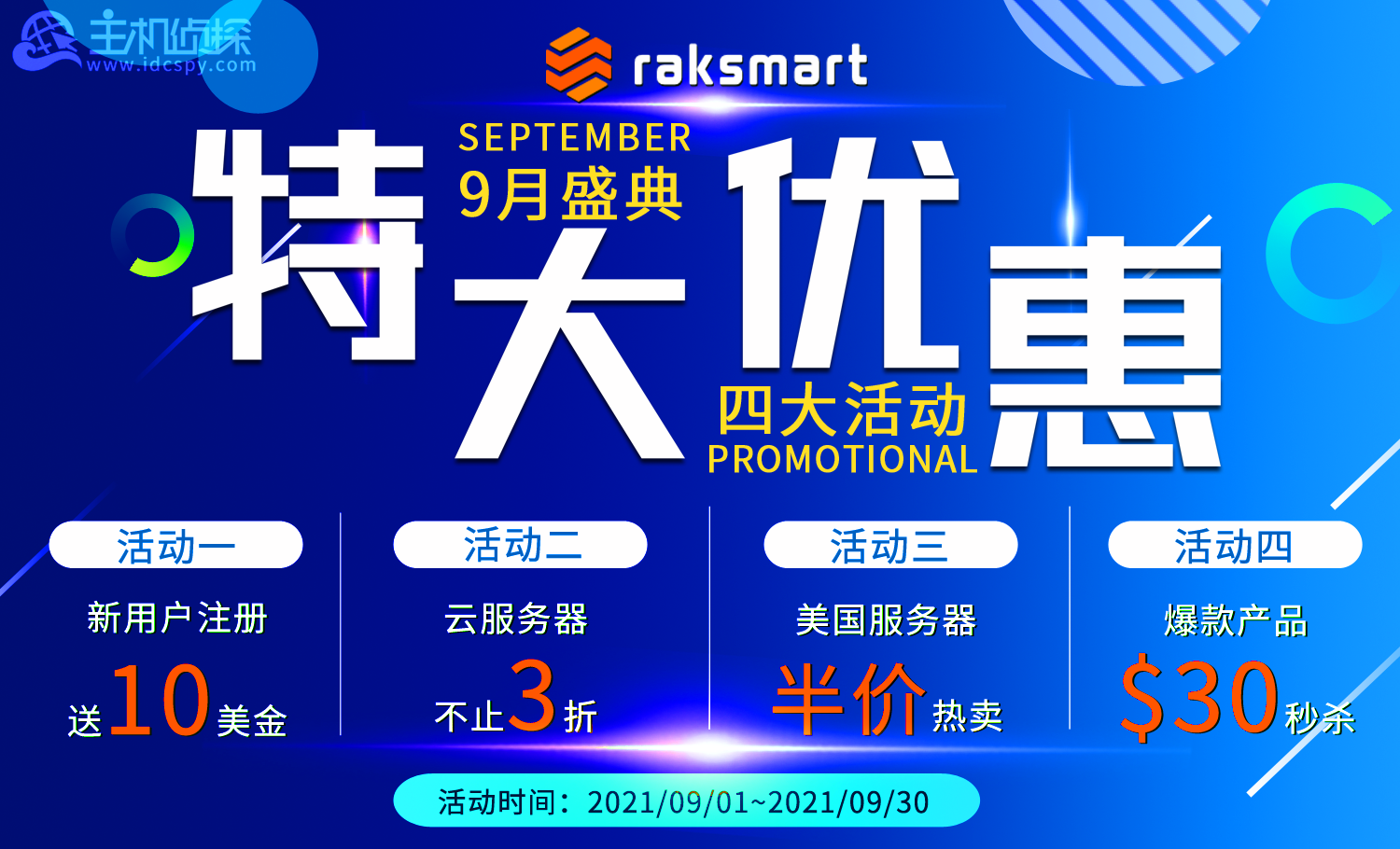 主机侦探
www.idcspy.com

raksmart

SEPTEMBER
9月盛典

特大优惠

四大活动
PROMOTIONAL

活动一
新用户注册
送10美金

活动二
云服务器
不止3折

活动三
美国服务器
半价热卖

活动四
爆款产品
$30秒杀

活动时间：2021/09/01~2021/09/30